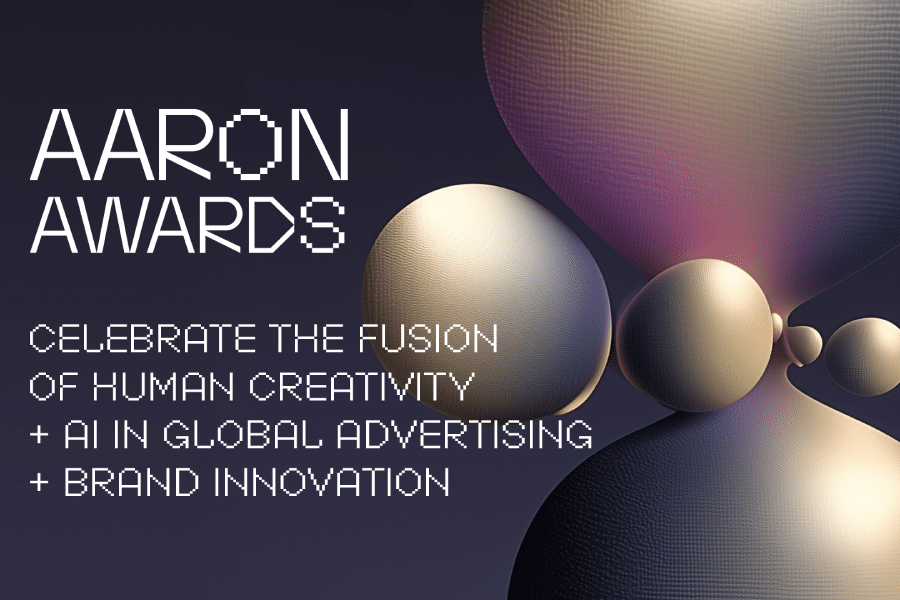 AARON AWARDS

CELEBRATE THE FUSION OF HUMAN CREATIVITY + AI IN GLOBAL ADVERTISING + BRAND INNOVATION